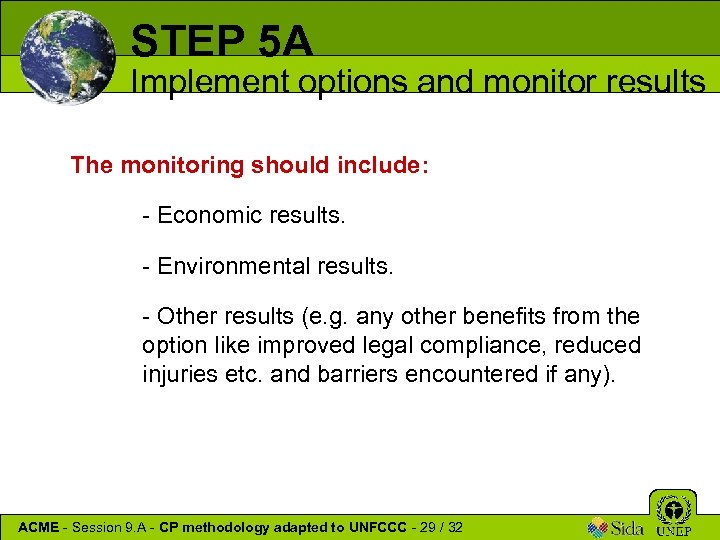 STEP 5A
Implement options and monitor results

The monitoring should include:

- Economic results.

- Environmental results.

- Other results (e.g. any other benefits from the option like improved legal compliance, reduced injuries etc. and barriers encountered if any).

ACME - Session 9.A - CP methodology adapted to UNFCCC - 29 / 32

Sida UNEP